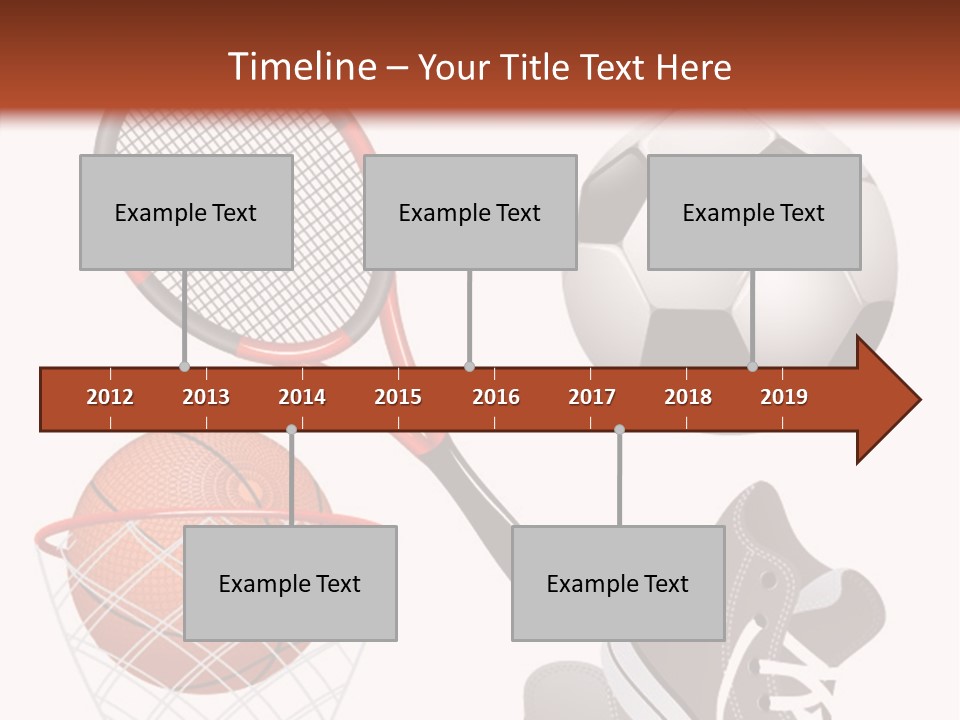 Timeline – Your Title Text Here

Example Text

Example Text

Example Text

2012 2013 2014 2015 2016 2017 2018 2019

Example Text

Example Text